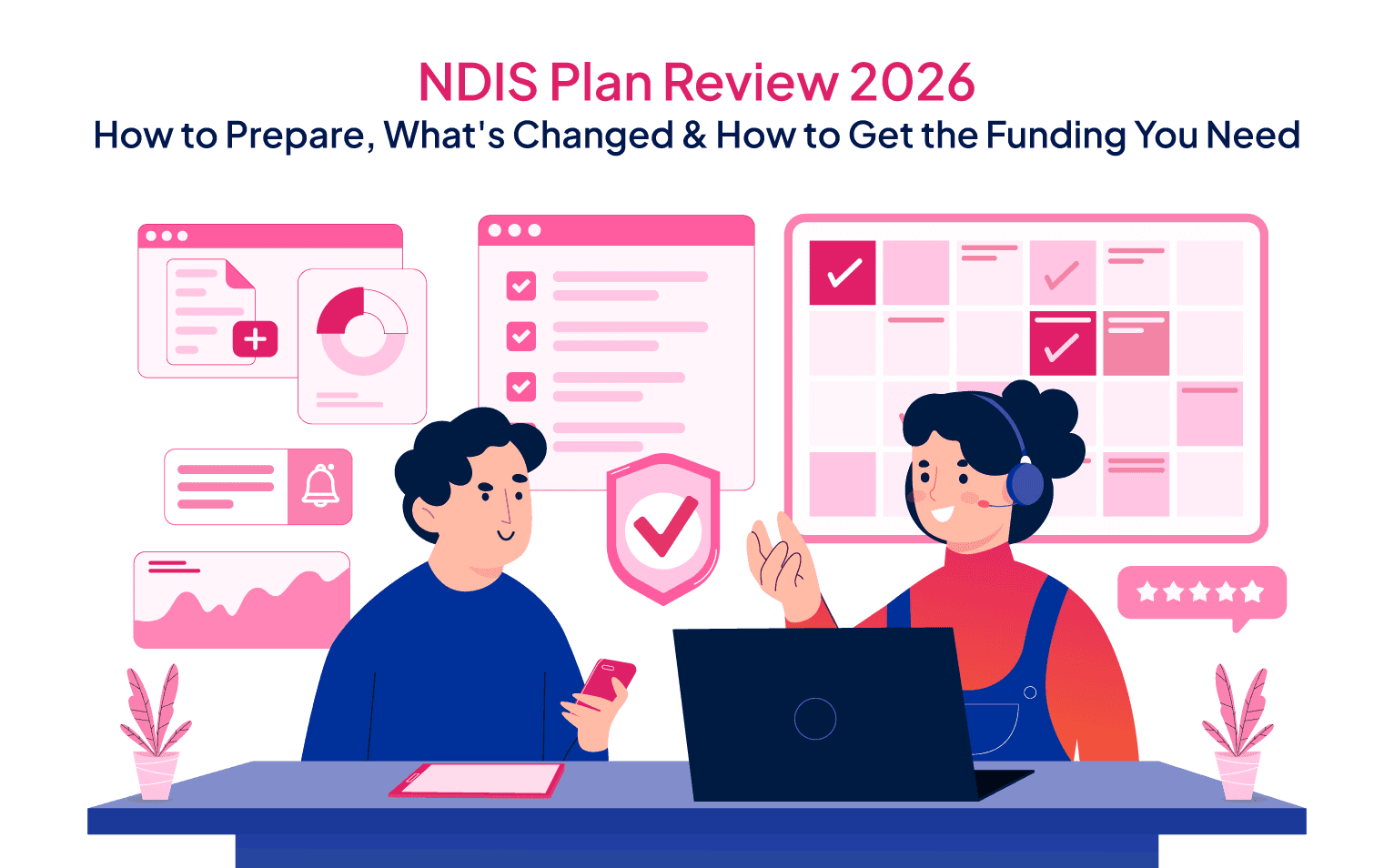 NDIS Plan Review 2026
How to Prepare, What's Changed & How to Get the Funding You Need